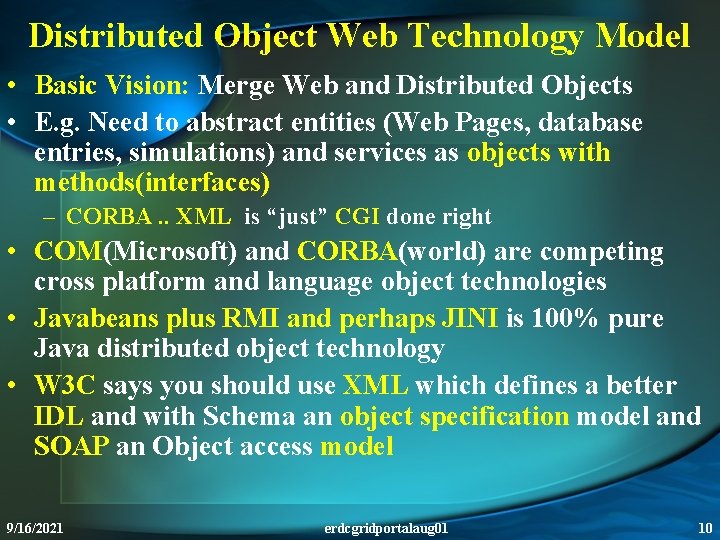 Distributed Object Web Technology Model

• Basic Vision: Merge Web and Distributed Objects
• E.g. Need to abstract entities (Web Pages, database entries, simulations) and services as objects with methods(interfaces)
– CORBA .. XML is “just” CGI done right
• COM(Microsoft) and CORBA(world) are competing cross platform and language object technologies
• Javabeans plus RMI and perhaps JINI is 100% pure Java distributed object technology
• W3C says you should use XML which defines a better IDL and with Schema an object specification model and SOAP an Object access model

9/16/2021 erdcgridportalaug01 10